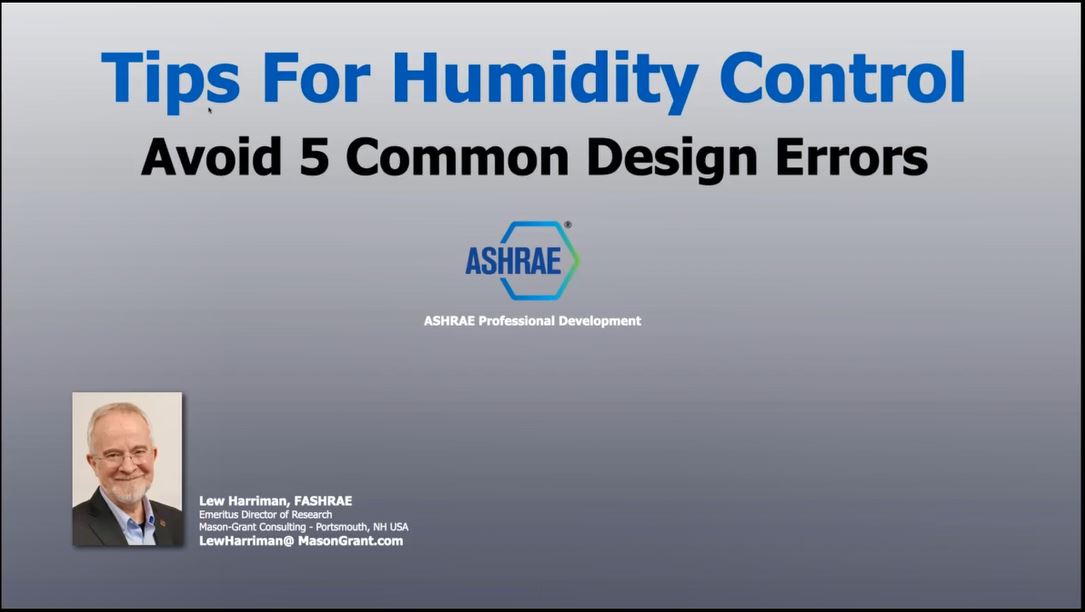 Tips For Humidity Control
Avoid 5 Common Design Errors

ASHRAE®

ASHRAE Professional Development

Lew Harriman, FASHRAE
Emeritus Director of Research
Mason-Grant Consulting - Portsmouth, NH USA
LewHarriman@ MasonGrant.com